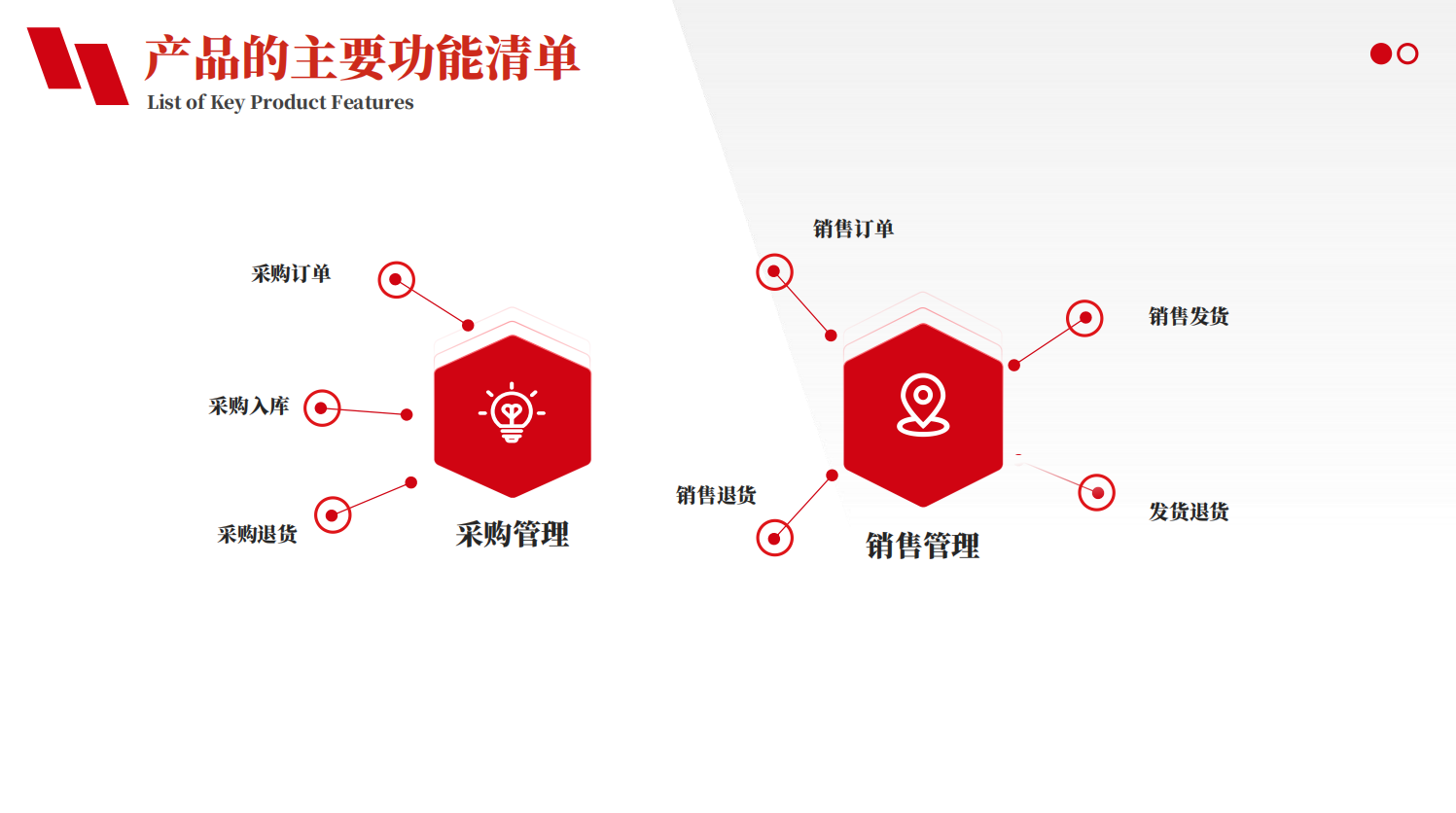 产品的主要功能清单
List of Key Product Features

采购订单

采购入库

采购退货

采购管理

销售订单

销售发货

销售退货

发货退货

销售管理